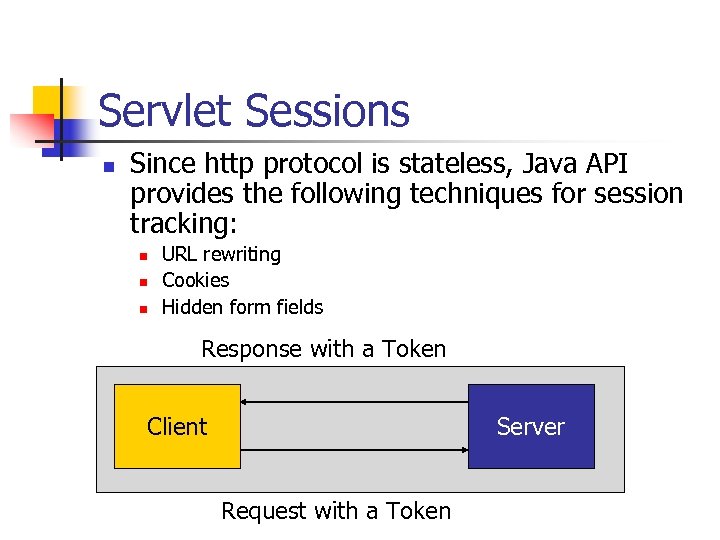 Servlet Sessions

Since http protocol is stateless, Java API provides the following techniques for session tracking:

URL rewriting

Cookies

Hidden form fields

Response with a Token

Client

Server

Request with a Token